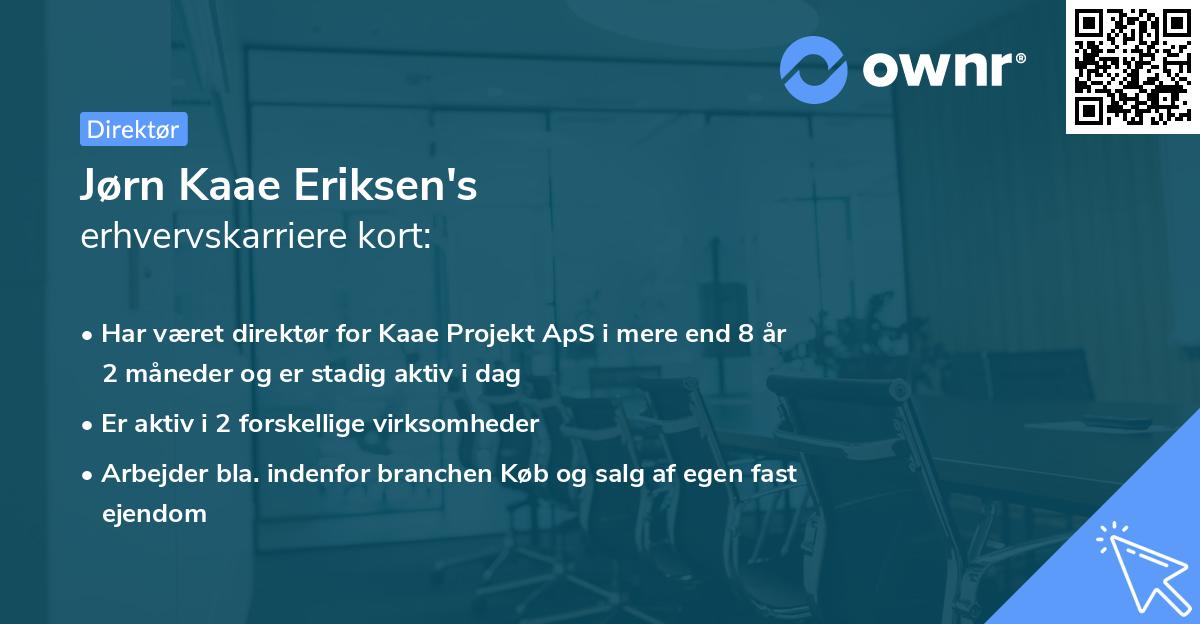 ownr®

Direktør

Jørn Kaae Eriksen's
erhvervskarriere kort:

• Har været direktør for Kaae Projekt ApS i mere end 8 år 2 måneder og er stadig aktiv i dag

• Er aktiv i 2 forskellige virksomheder

• Arbejder bla. indenfor branchen Køb og salg af egen fast ejendom